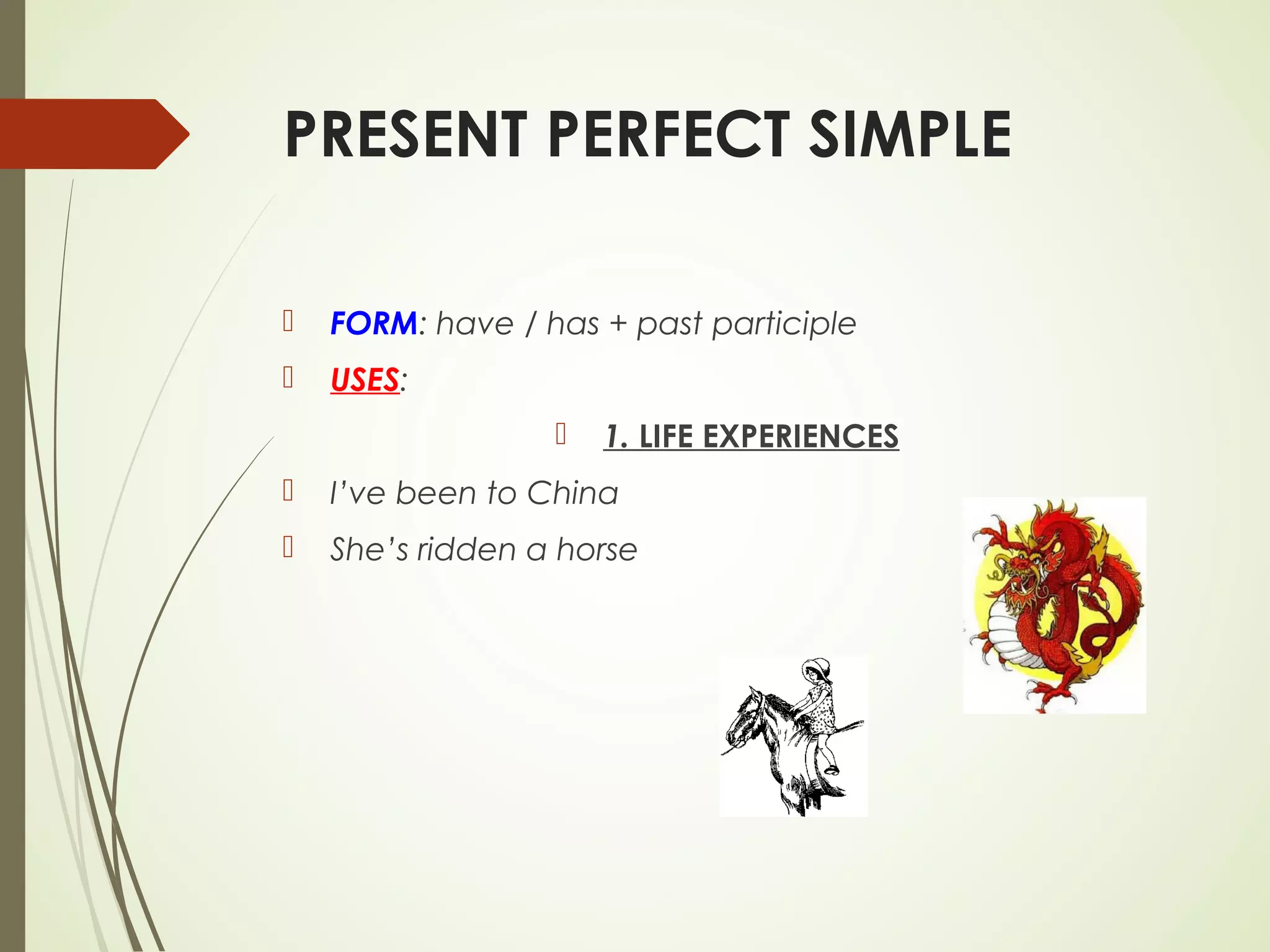 PRESENT PERFECT SIMPLE

FORM: have / has + past participle

USES:

1. LIFE EXPERIENCES

I've been to China

She's ridden a horse